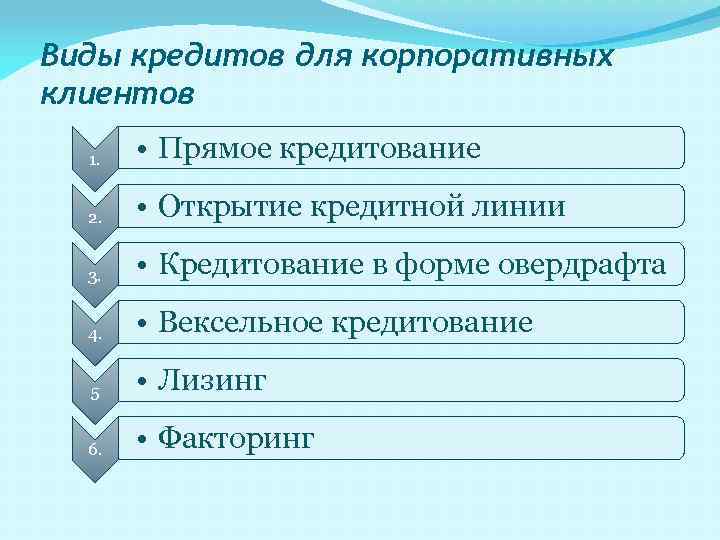 Виды кредитов для корпоративных клиентов

1.
• Прямое кредитование

2.
• Открытие кредитной линии

3.
• Кредитование в форме овердрафта

4.
• Вексельное кредитование

5
• Лизинг

6.
• Факторинг